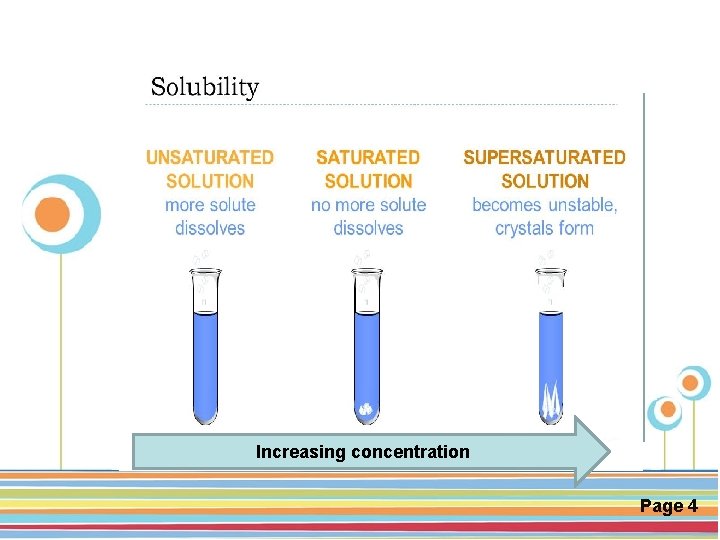 Solubility

UNSATURATED SOLUTION
more solute dissolves

SATURATED SOLUTION
no more solute dissolves

SUPERSATURATED SOLUTION
becomes unstable, crystals form

Increasing concentration

Page 4